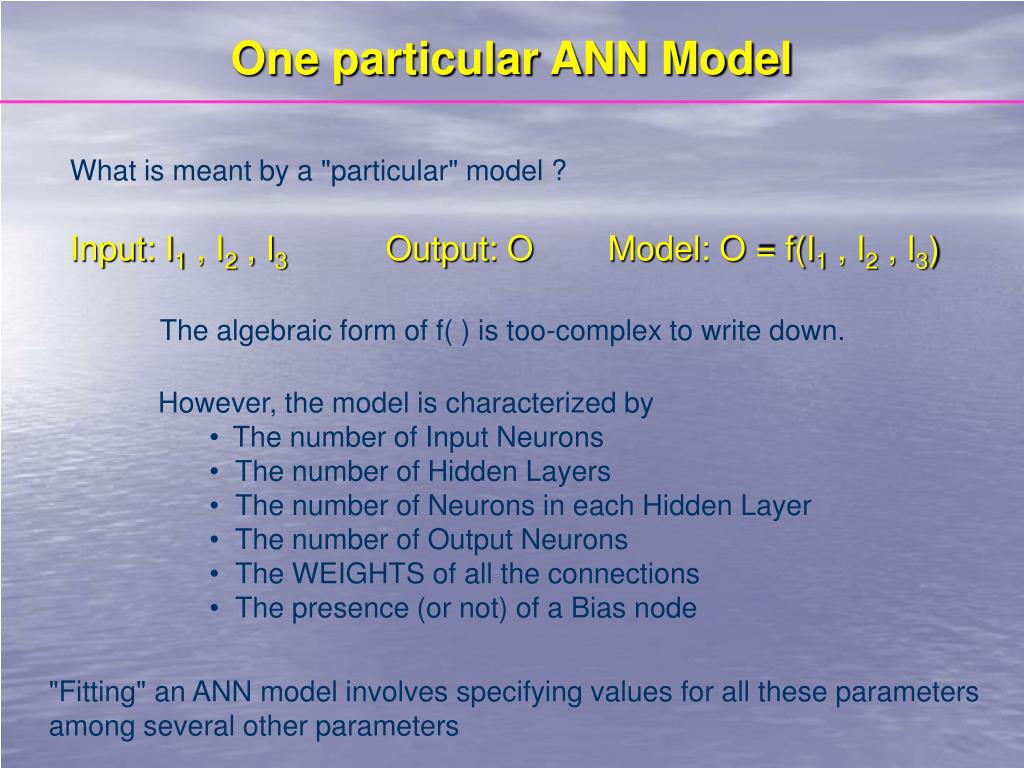 One particular ANN Model

What is meant by a "particular" model ?

Input: $I_1$ , $I_2$ , $I_3$ Output: O Model: O = f($I_1$ , $I_2$ , $I_3$)

The algebraic form of f( ) is too-complex to write down.

However, the model is characterized by
• The number of Input Neurons
• The number of Hidden Layers
• The number of Neurons in each Hidden Layer
• The number of Output Neurons
• The WEIGHTS of all the connections
• The presence (or not) of a Bias node

"Fitting" an ANN model involves specifying values for all these parameters among several other parameters